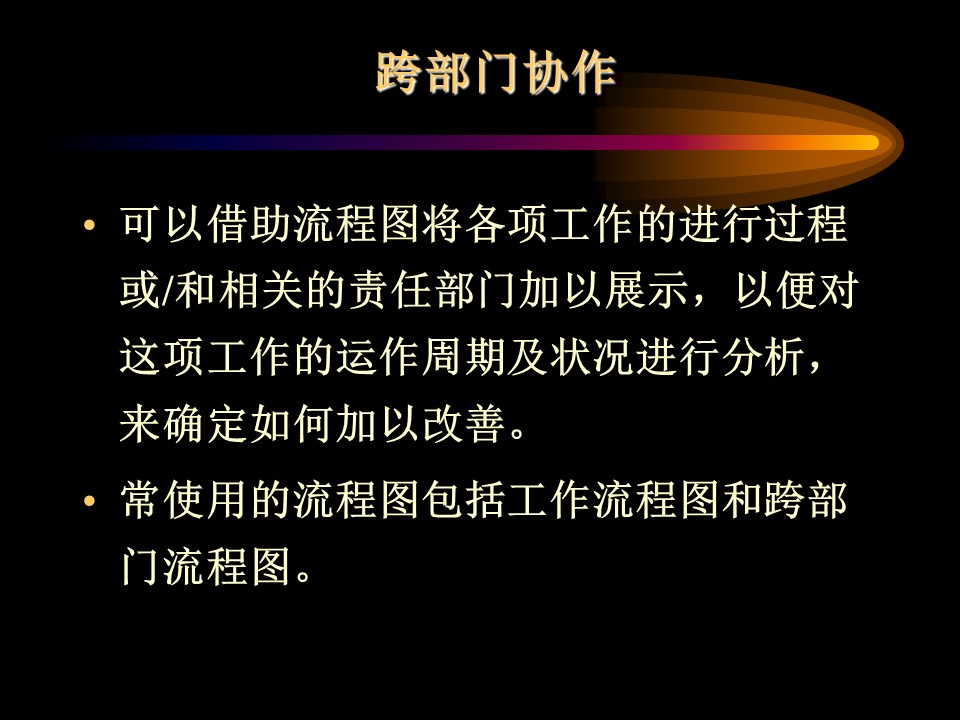 跨部门协作

• 可以借助流程图将各项工作的进行过程或/和相关的责任部门加以展示，以便对这项工作的运作周期及状况进行分析，来确定如何加以改善。

• 常使用的流程图包括工作流程图和跨部门流程图。